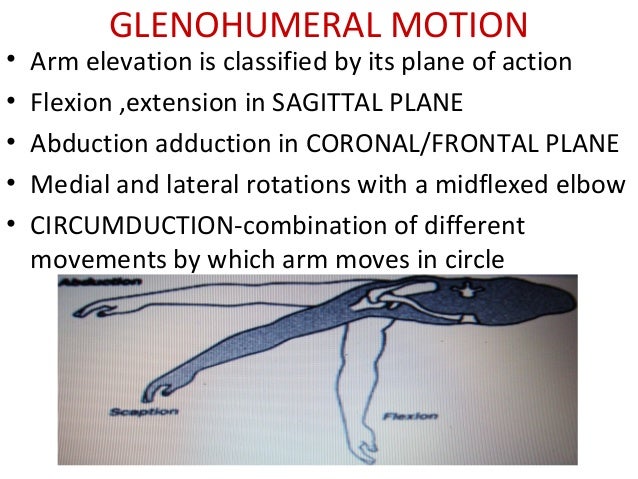 GLENOHUMERAL MOTION

• Arm elevation is classified by its plane of action

• Flexion ,extension in SAGITTAL PLANE

• Abduction adduction in CORONAL/FRONTAL PLANE

• Medial and lateral rotations with a midflexed elbow

• CIRCUMDUCTION-combination of different movements by which arm moves in circle

Abduction

Scaption

Flexion